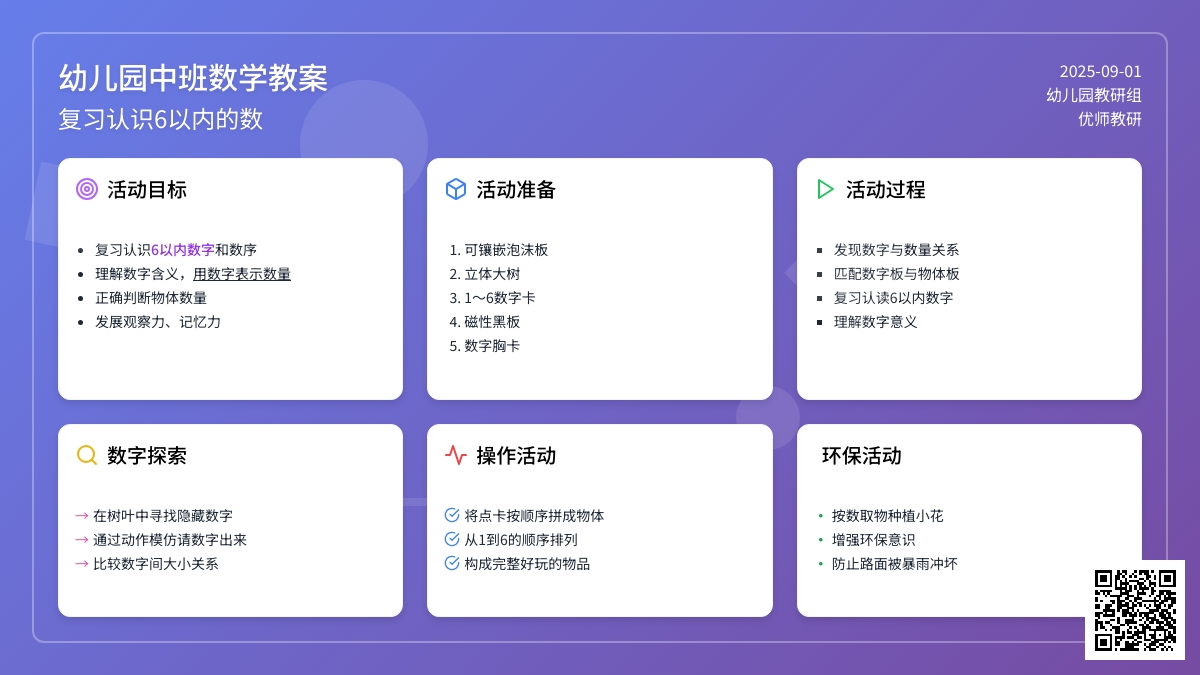 幼儿园中班数学教案
复习认识6以内的数

2025-09-01
幼儿园教研组
优师教研

活动目标

- 复习认识6以内数字和数序
- 理解数字含义，用数字表示数量
- 正确判断物体数量
- 发展观察力、记忆力

活动准备

1. 可镶嵌泡沫板
2. 立体大树
3. 1～6数字卡
4. 磁性黑板
5. 数字胸卡

活动过程

- 发现数字与数量关系
- 匹配数字板与物体板
- 复习认读6以内数字
- 理解数字意义

数字探索

→ 在树叶中寻找隐藏数字
→ 通过动作模仿请数字出来
→ 比较数字间大小关系

操作活动

将点卡按顺序拼成物体
从1到6的顺序排列
构成完整好玩的物品

环保活动

- 按数取物种植小花
- 增强环保意识
- 防止路面被暴雨冲坏